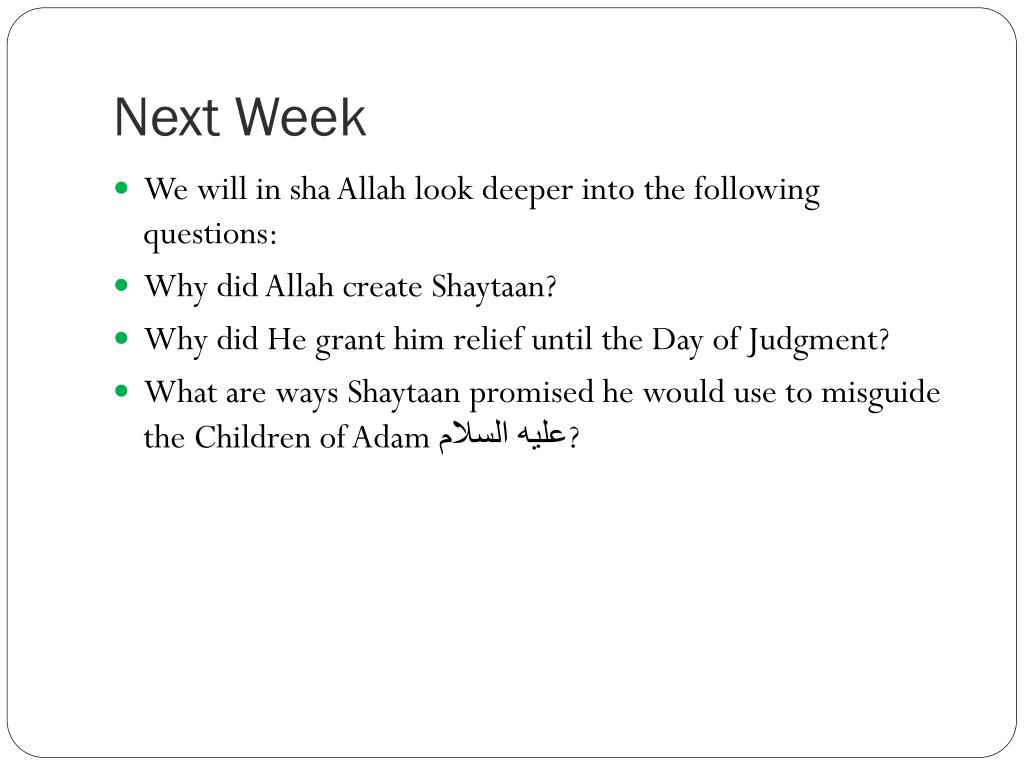 Next Week

- We will in sha Allah look deeper into the following questions:
- Why did Allah create Shaytaan?
- Why did He grant him relief until the Day of Judgment?
- What are ways Shaytaan promised he would use to misguide the Children of Adam عليه السلام?